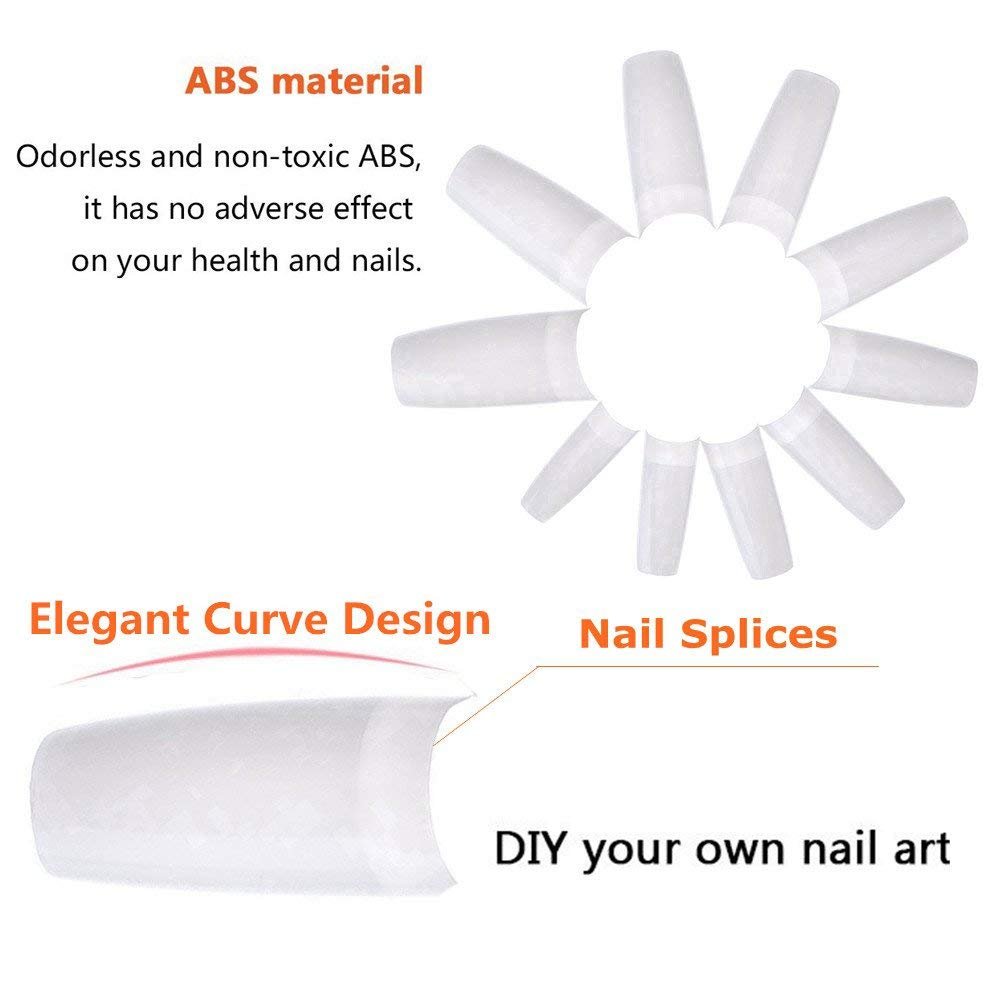 ABS material

Odorless and non-toxic ABS, it has no adverse effect on your health and nails.

Elegant Curve Design

Nail Splices

DIY your own nail art